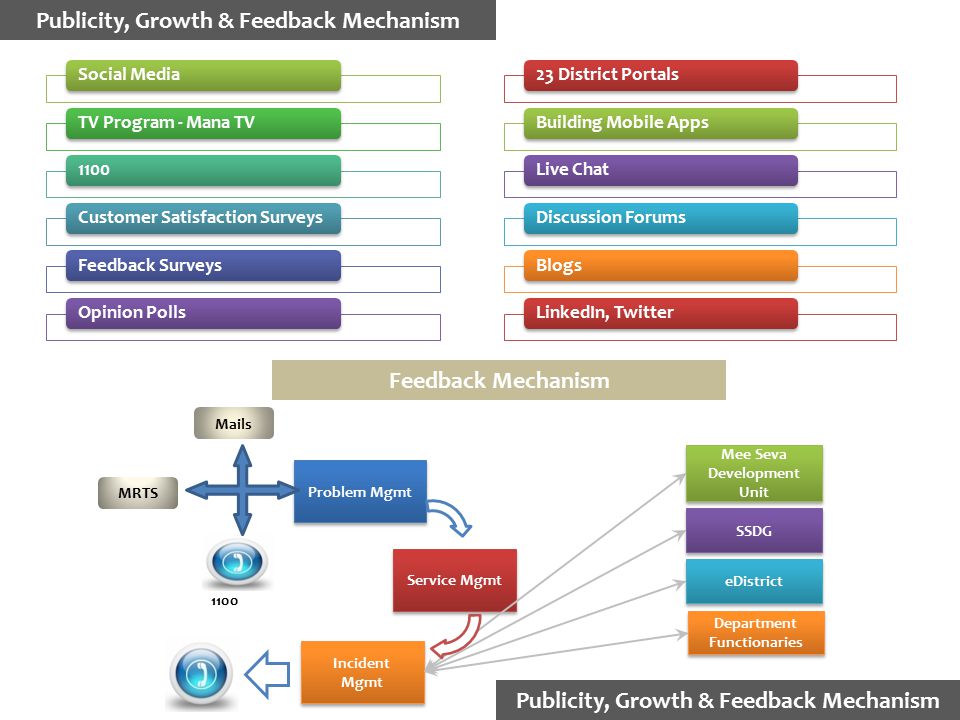 Publicity, Growth & Feedback Mechanism

Social Media

TV Program - Mana TV

1100

Customer Satisfaction Surveys

Feedback Surveys

Opinion Polls

23 District Portals

Building Mobile Apps

Live Chat

Discussion Forums

Blogs

LinkedIn, Twitter

Feedback Mechanism

Mails

MRTS

Problem Mgmt

1100

Service Mgmt

Incident Mgmt

Mee Seva Development Unit

SSDG

eDistrict

Department Functionaries

Publicity, Growth & Feedback Mechanism